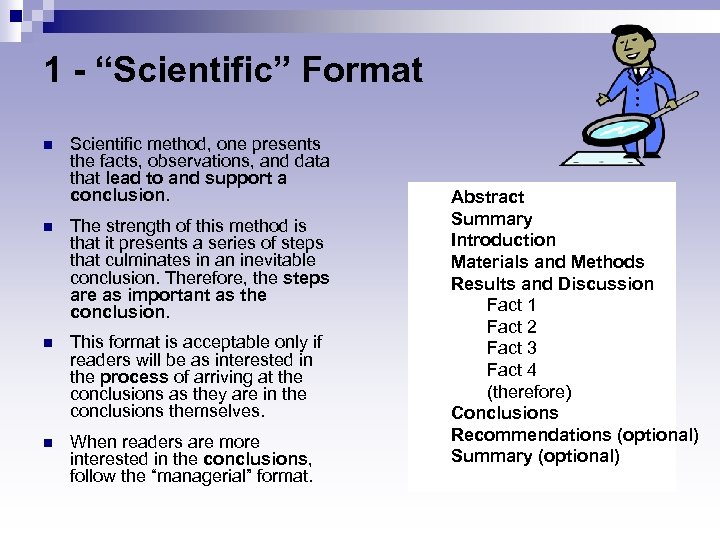 1 - “Scientific” Format

Scientific method, one presents the facts, observations, and data that lead to and support a conclusion.

The strength of this method is that it presents a series of steps that culminates in an inevitable conclusion. Therefore, the steps are as important as the conclusion.

This format is acceptable only if readers will be as interested in the process of arriving at the conclusions as they are in the conclusions themselves.

When readers are more interested in the conclusions, follow the “managerial” format.

Abstract
Summary
Introduction
Materials and Methods
Results and Discussion
Fact 1
Fact 2
Fact 3
Fact 4
(therefore)
Conclusions
Recommendations (optional)
Summary (optional)